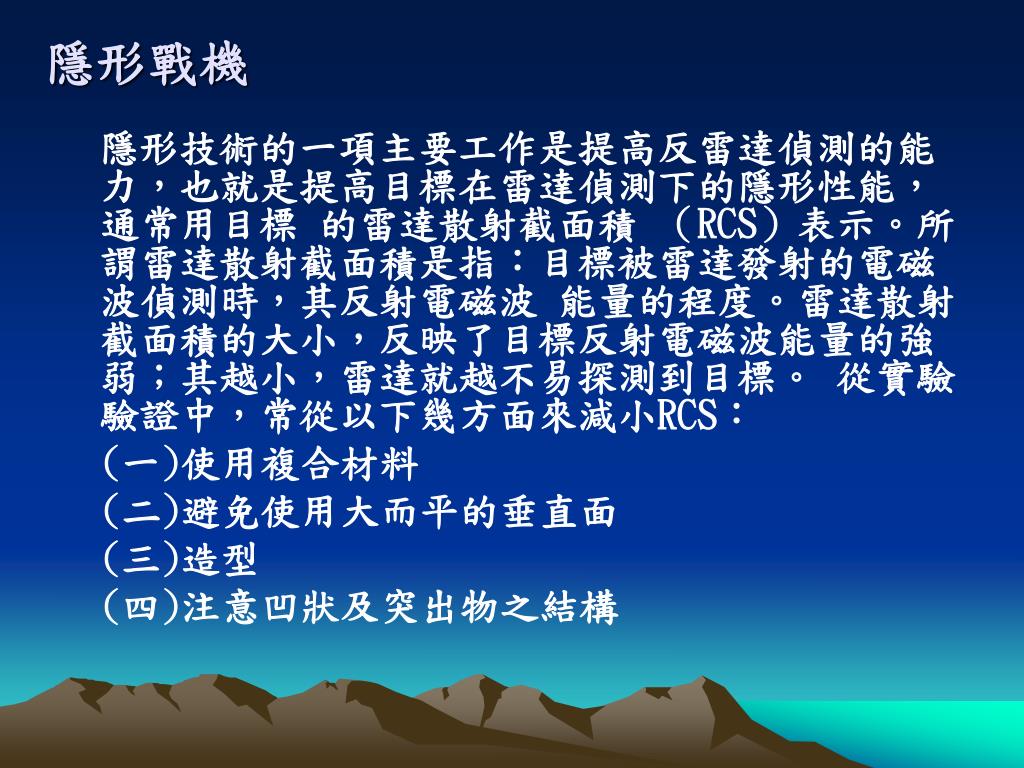 隱形戰機

隱形技術的一項主要工作是提高反雷達偵測的能力，也就是提高目標在雷達偵測下的隱形性能，通常用目標 的雷達散射截面積 （RCS）表示。所謂雷達散射截面積是指：目標被雷達發射的電磁波偵測時，其反射電磁波 能量的程度。雷達散射截面積的大小，反映了目標反射電磁波能量的強弱；其越小，雷達就越不易探測到目標。 從實驗驗證中，常從以下幾方面來減小RCS：

(一)使用複合材料

(二)避免使用大而平的垂直面

(三)造型

(四)注意凹狀及突出物之結構